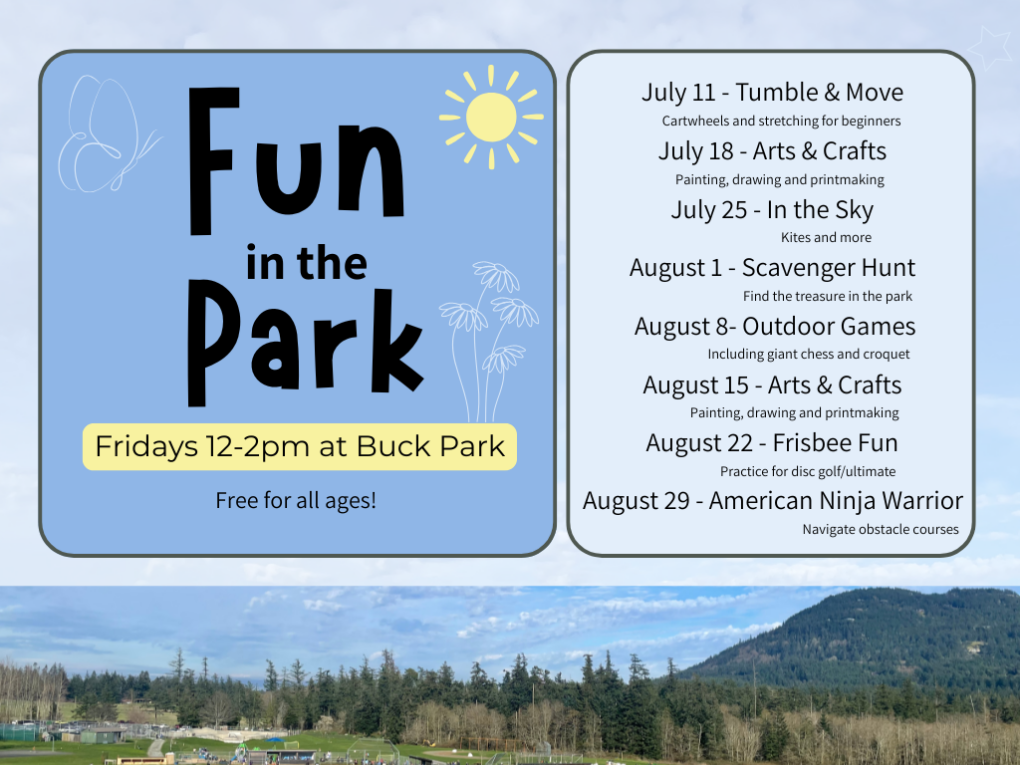 Fun in the Park

Fridays 12-2pm at Buck Park

Free for all ages!

July 11 - Tumble & Move
Cartwheels and stretching for beginners

July 18 - Arts & Crafts
Painting, drawing and printmaking

July 25 - In the Sky
Kites and more

August 1 - Scavenger Hunt
Find the treasure in the park

August 8- Outdoor Games
Including giant chess and croquet

August 15 - Arts & Crafts
Painting, drawing and printmaking

August 22 - Frisbee Fun
Practice for disc golf/ultimate

August 29 - American Ninja Warrior
Navigate obstacle courses